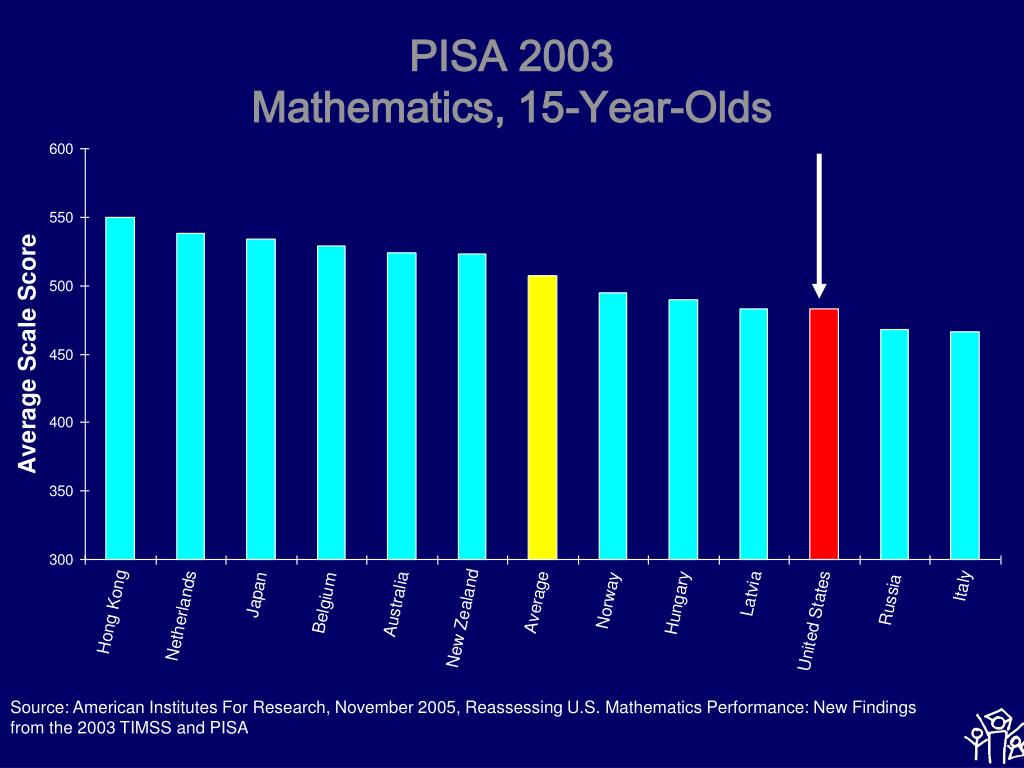 PISA 2003
Mathematics, 15-Year-Olds

Average Scale Score

600
550
500
450
400
350
300

Hong Kong
Netherlands
Japan
Belgium
Australia
New Zealand
Average
Norway
Hungary
Latvia
United States
Russia
Italy

Source: American Institutes For Research, November 2005, Reassessing U.S. Mathematics Performance: New Findings from the 2003 TIMSS and PISA